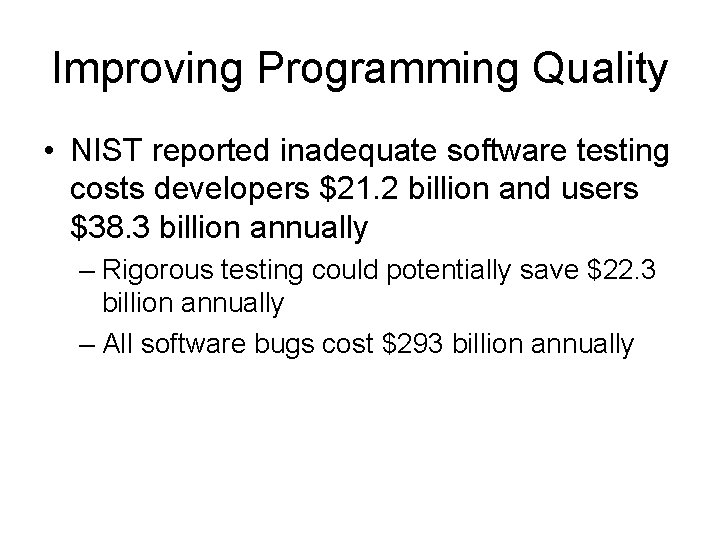 Improving Programming Quality

• NIST reported inadequate software testing costs developers \$21.2 billion and users \$38.3 billion annually

– Rigorous testing could potentially save \$22.3 billion annually

– All software bugs cost \$293 billion annually